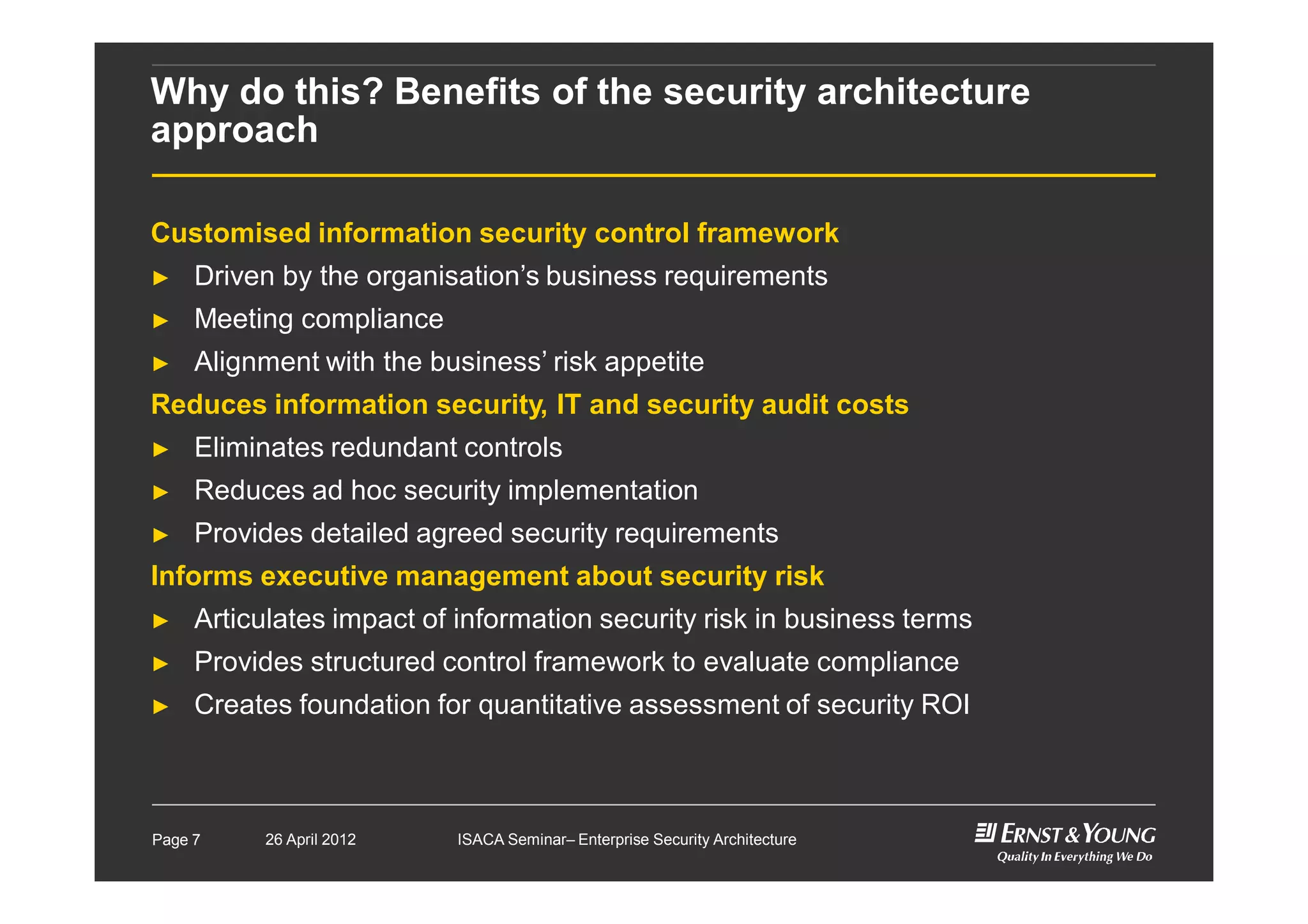 Why do this? Benefits of the security architecture approach

Customised information security control framework

► Driven by the organisation's business requirements

► Meeting compliance

► Alignment with the business' risk appetite

Reduces information security, IT and security audit costs

► Eliminates redundant controls

► Reduces ad hoc security implementation

► Provides detailed agreed security requirements

Informs executive management about security risk

► Articulates impact of information security risk in business terms

► Provides structured control framework to evaluate compliance

► Creates foundation for quantitative assessment of security ROI

Page 7 26 April 2012 ISACA Seminar– Enterprise Security Architecture

ERNST & YOUNG
Quality In Everything We Do